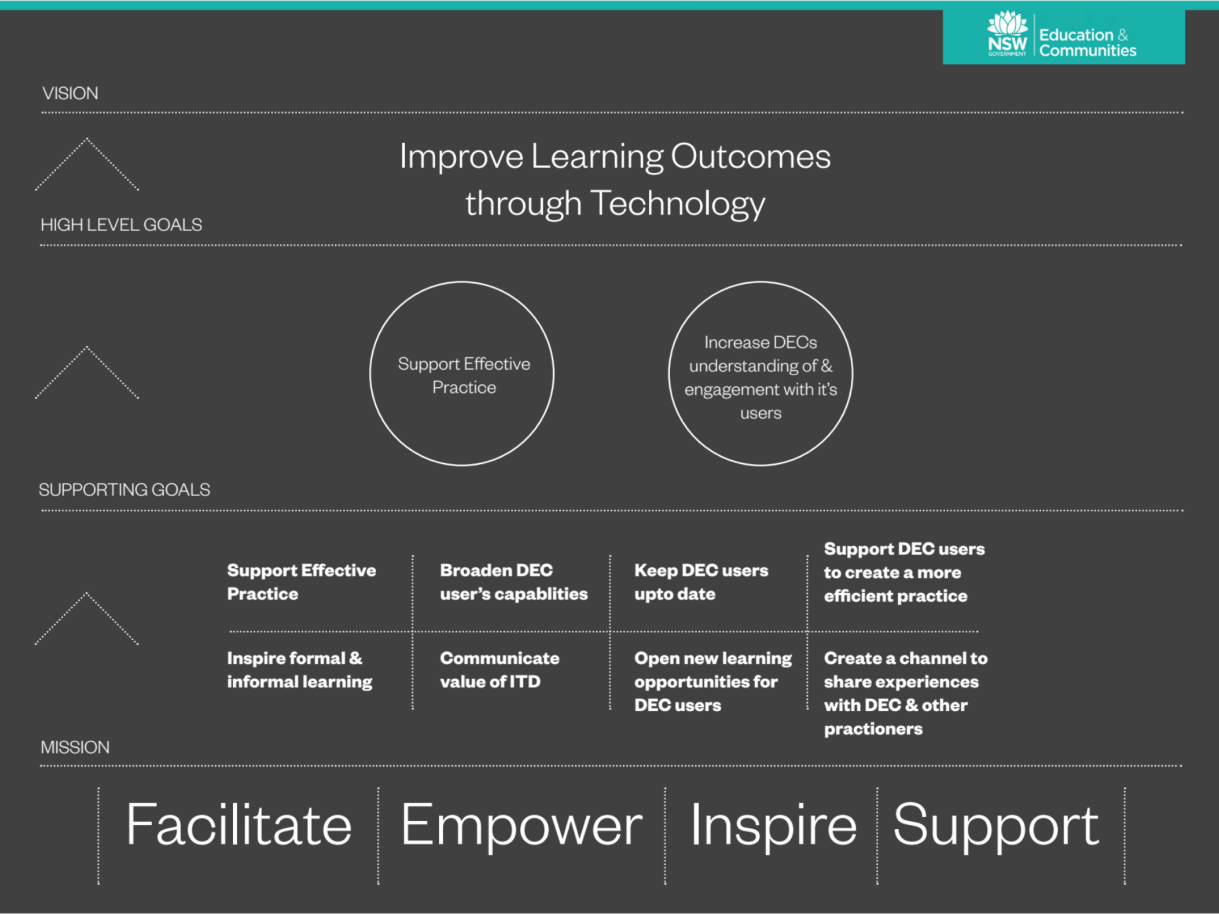 NSW GOVERNMENT Education & Communities

VISION

Improve Learning Outcomes through Technology

HIGH LEVEL GOALS

Support Effective Practice

Increase DECs understanding of & engagement with it's users

SUPPORTING GOALS

| Support Effective Practice | Broaden DEC user's capablities | Keep DEC users upto date | Support DEC users to create a more efficient practice |
|---|---|---|---|
| Inspire formal & informal learning | Communicate value of ITD | Open new learning opportunities for DEC users | Create a channel to share experiences with DEC & other practioners |

MISSION

Facilitate Empower Inspire Support